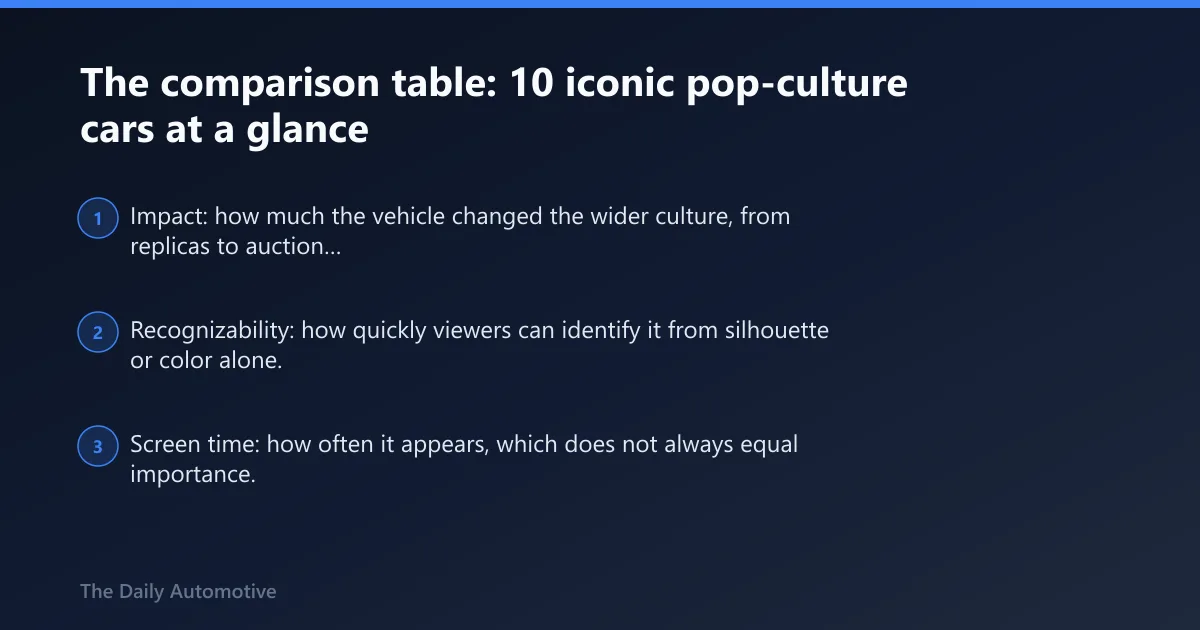 The comparison table: 10 iconic pop-culture cars at a glance

1 Impact: how much the vehicle changed the wider culture, from replicas to auction...

2 Recognizability: how quickly viewers can identify it from silhouette or color alone.

3 Screen time: how often it appears, which does not always equal importance.

The Daily Automotive